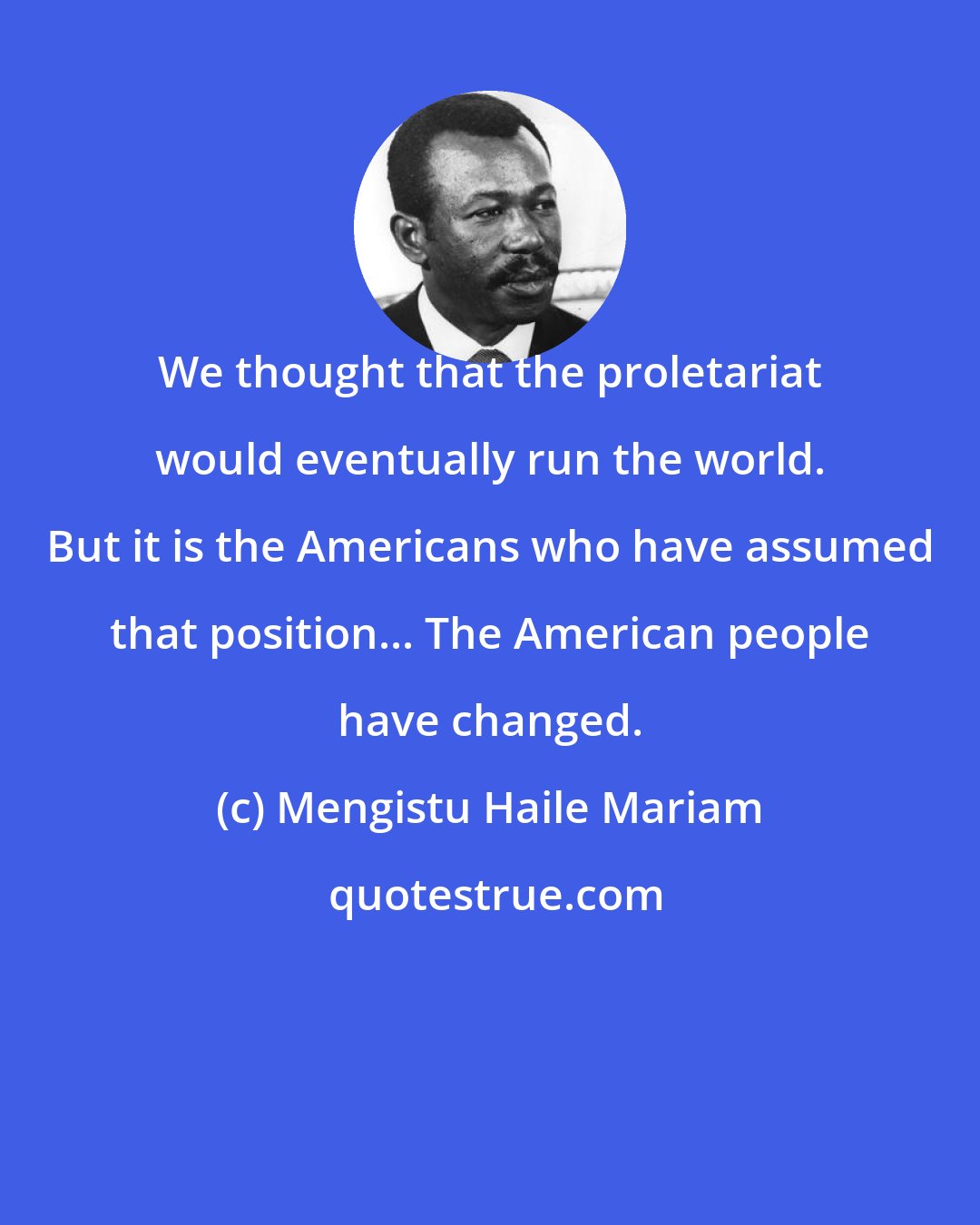 We thought that the proletariat would eventually run the world. But it is the Americans who have assumed that position... The American people have changed.

(c) Mengistu Haile Mariam

quotestrue.com